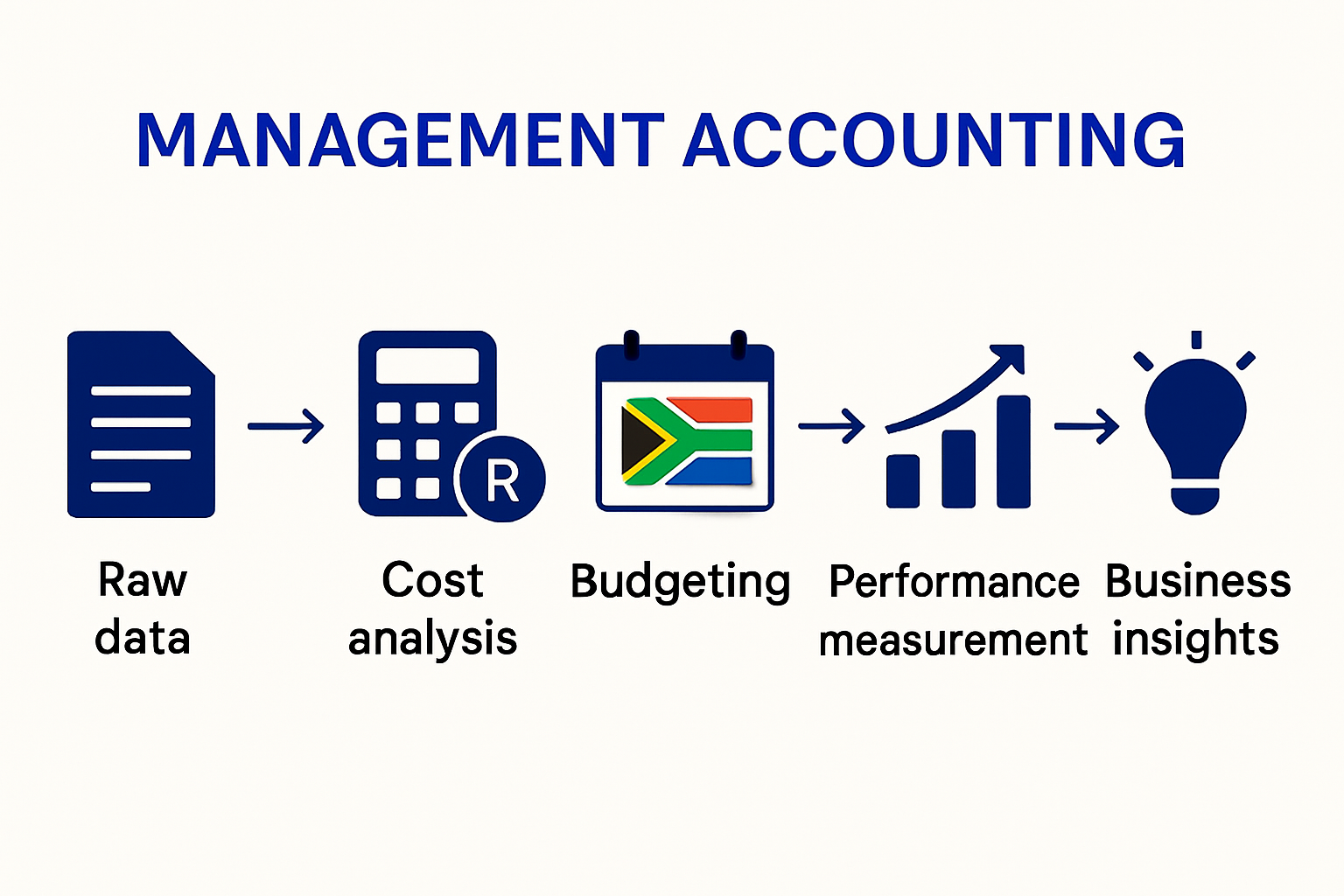 MANAGEMENT ACCOUNTING

R

Raw data

Cost analysis

Budgeting

Performance measurement

Business insights